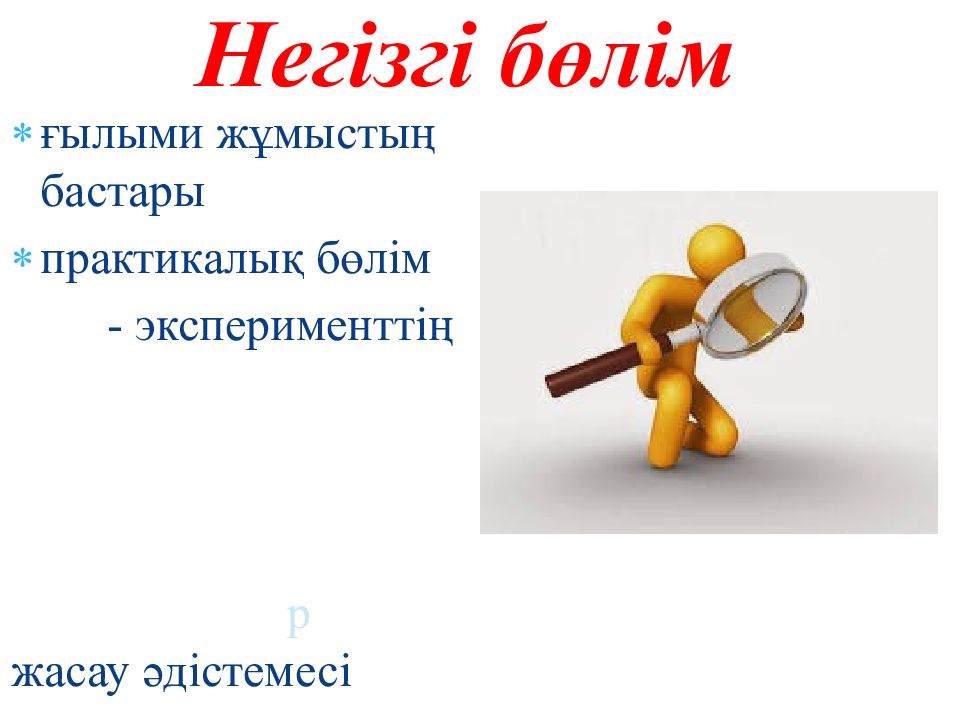 Негізгі бөлім

* ғылыми жұмыстың бастары
* практикалық бөлім
- эксперименттің

р

жасау әдістемесі